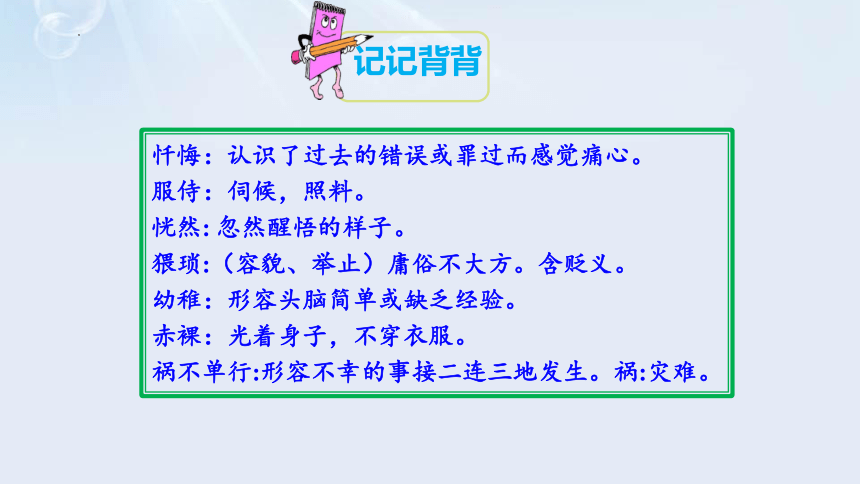 记记背背

忏悔：认识了过去的错误或罪过而感觉痛心。
服侍：伺候，照料。
恍然：忽然醒悟的样子。
猥琐：（容貌、举止）庸俗不大方。含贬义。
幼稚：形容头脑简单或缺乏经验。
赤裸：光着身子，不穿衣服。
祸不单行：形容不幸的事接二连三地发生。祸：灾难。